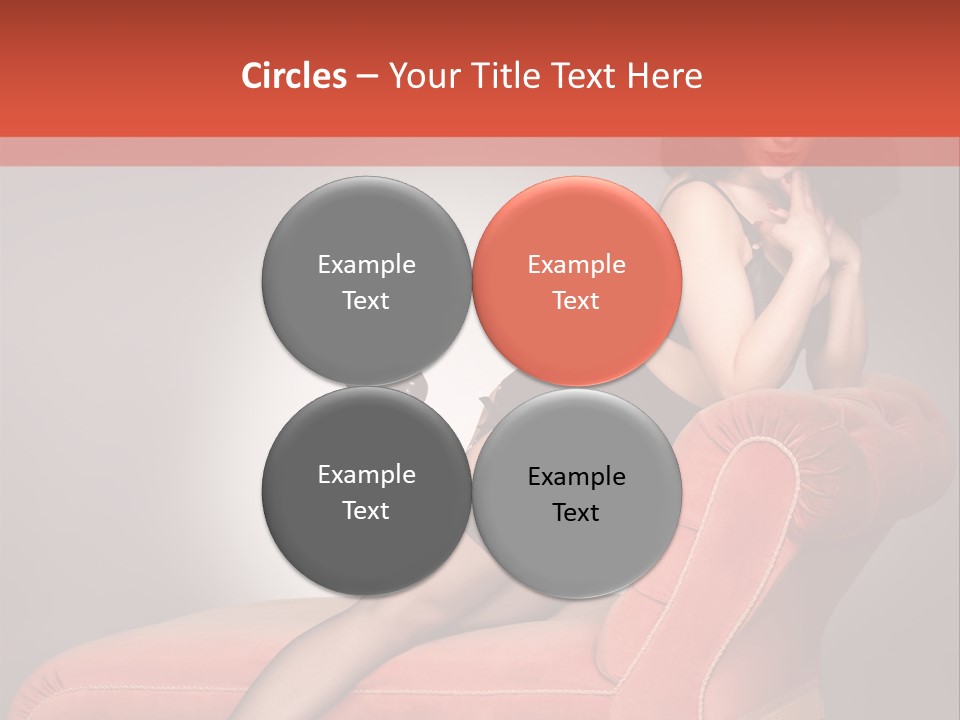 Circles – Your Title Text Here

Example Text

Example Text

Example Text

Example Text